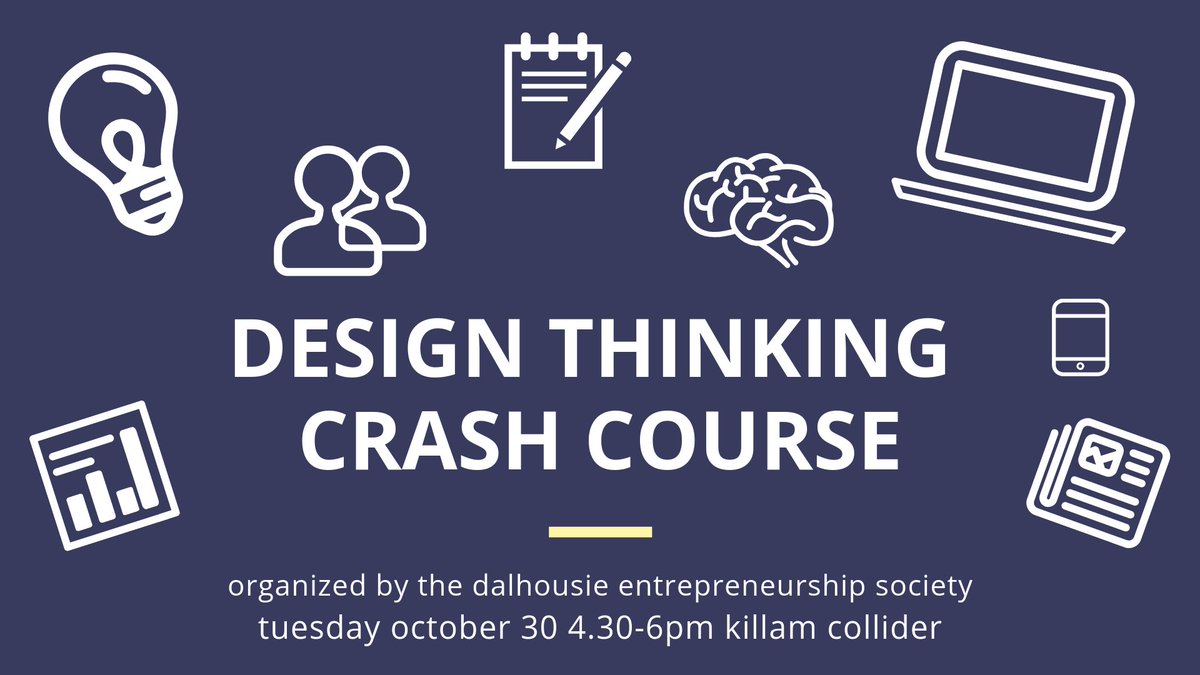 DESIGN THINKING
CRASH COURSE

organized by the dalhousie entrepreneurship society
tuesday october 30 4.30-6pm killam collider